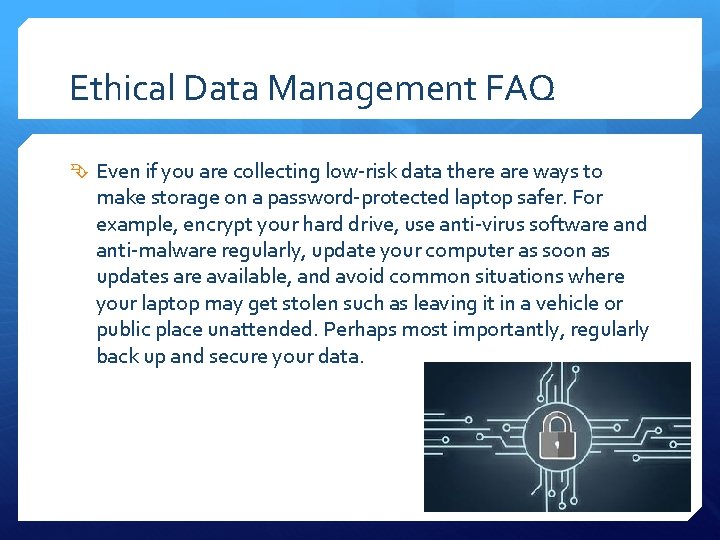 Ethical Data Management FAQ

Even if you are collecting low-risk data there are ways to make storage on a password-protected laptop safer. For example, encrypt your hard drive, use anti-virus software and anti-malware regularly, update your computer as soon as updates are available, and avoid common situations where your laptop may get stolen such as leaving it in a vehicle or public place unattended. Perhaps most importantly, regularly back up and secure your data.